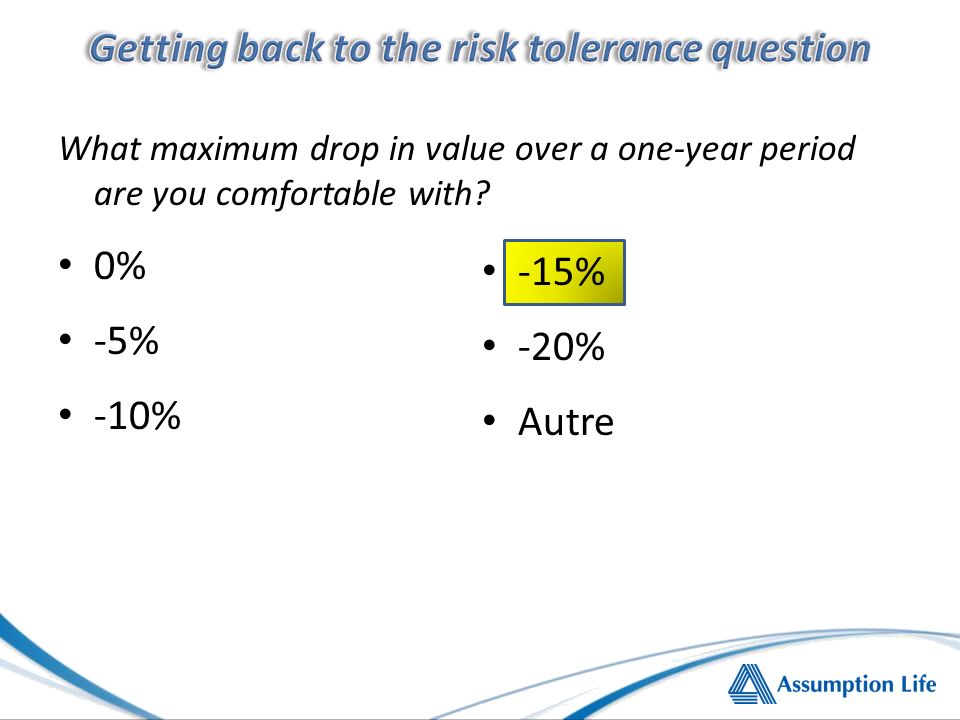 Getting back to the risk tolerance question

What maximum drop in value over a one-year period are you comfortable with?

• 0%
• -5%
• -10%

• -15%
• -20%
• Autre

Assumption Life